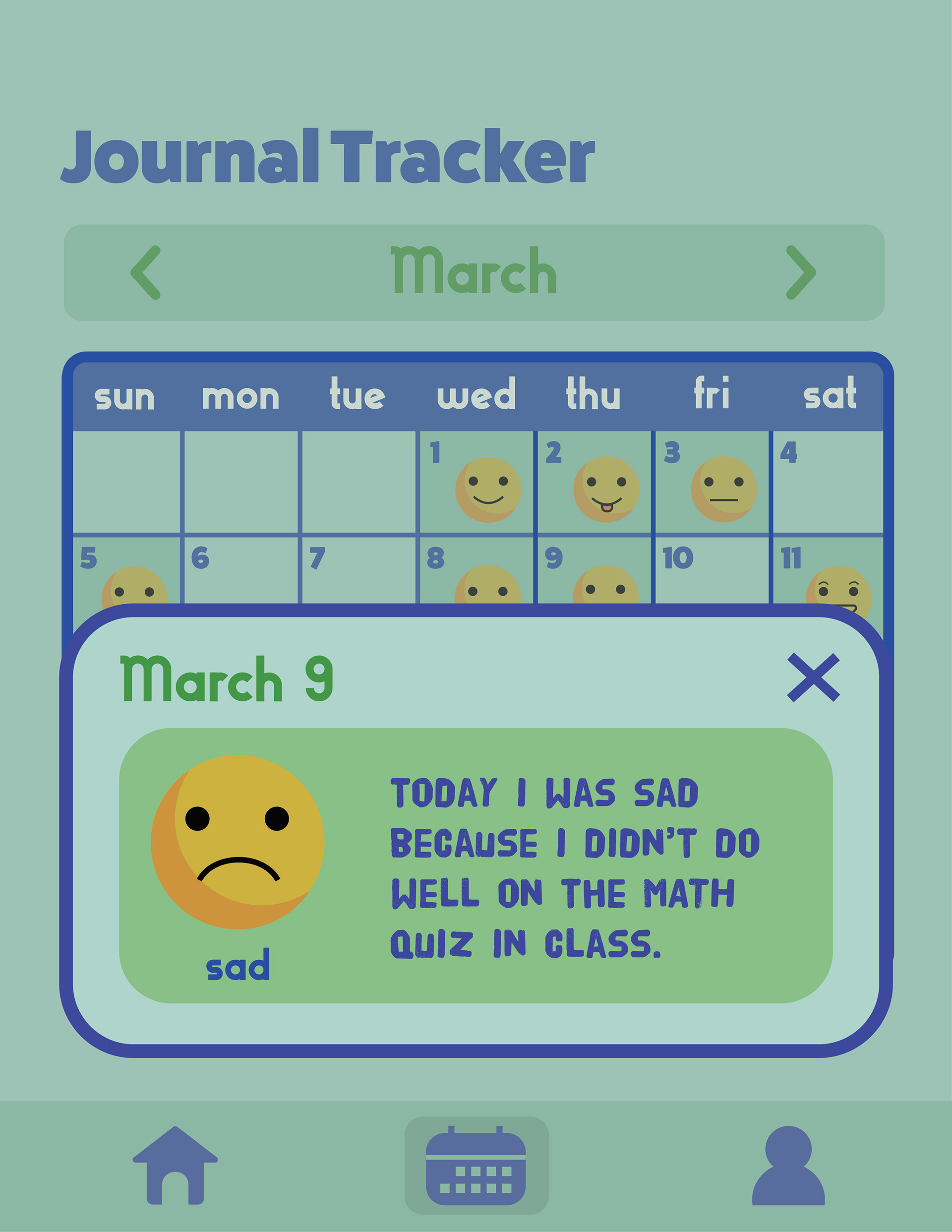 Journal Tracker

March

| sun | mon | tue | wed | thu | fri | sat |
|---|---|---|---|---|---|---|
| | | | 1 | 2 | 3 | 4 |
| 5 | 6 | 7 | 8 | 9 | 10 | 11 |

March 9

sad

TODAY I WAS SAD BECAUSE I DIDN'T DO WELL ON THE MATH QUIZ IN CLASS.